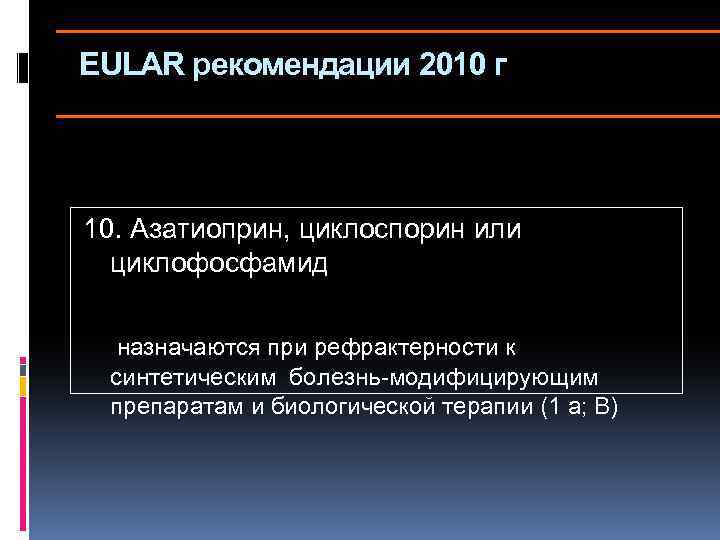 EULAR рекомендации 2010 г

10. Азатиоприн, циклоспорин или циклофосфамид

назначаются при рефрактерности к синтетическим болезнь-модифицирующим препаратам и биологической терапии (1 а; В)